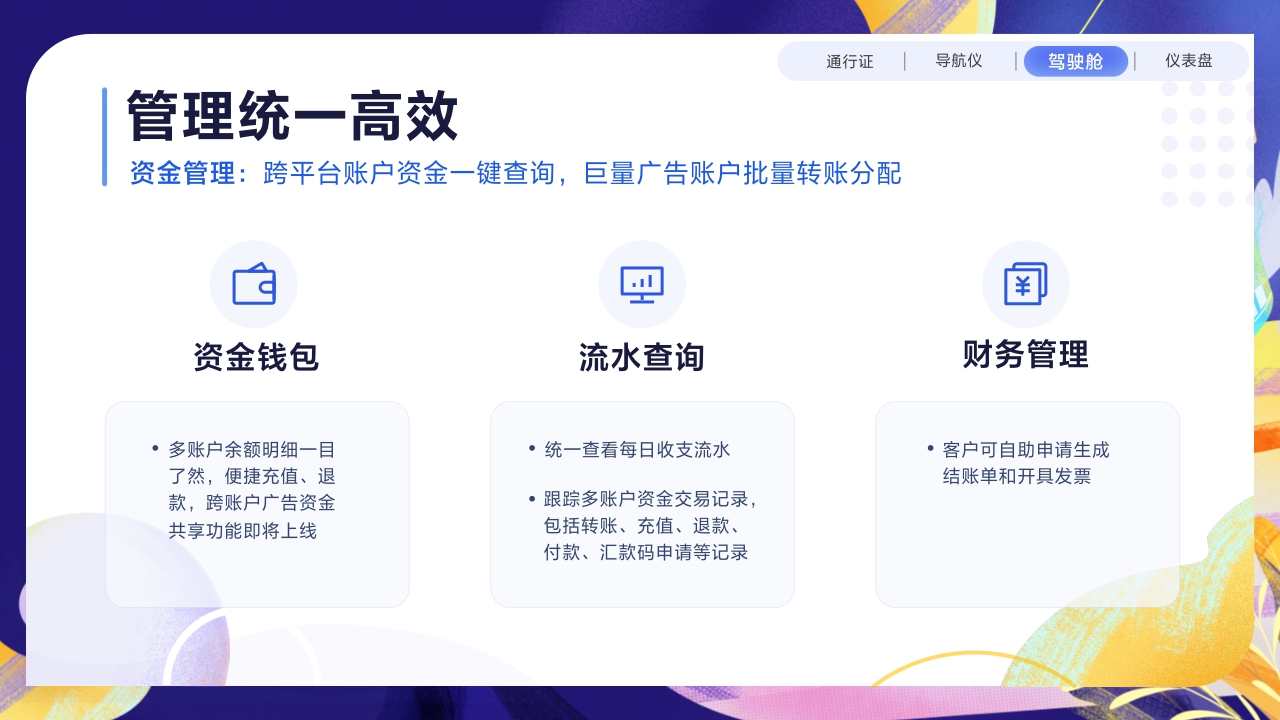 通行证 | 导航仪 | 驾驶舱 | 仪表盘

管理统一高效

资金管理：跨平台账户资金一键查询，巨量广告账户批量转账分配

资金钱包

• 多账户余额明细一目了然，便捷充值、退款，跨账户广告资金共享功能即将上线

流水查询

• 统一查看每日收支流水

• 跟踪多账户资金交易记录，包括转账、充值、退款、付款、汇款码申请等记录

财务管理

• 客户可自助申请生成结账单和开具发票